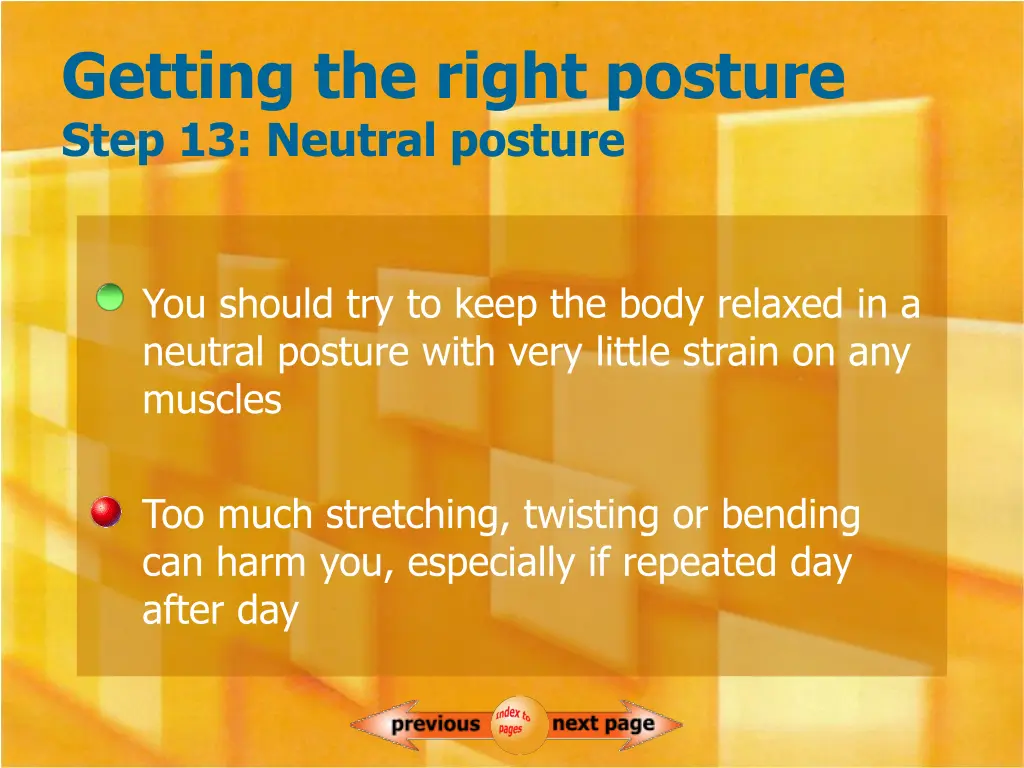 Getting the right posture
Step 13: Neutral posture

You should try to keep the body relaxed in a neutral posture with very little strain on any muscles

Too much stretching, twisting or bending can harm you, especially if repeated day after day

previous index to pages next page